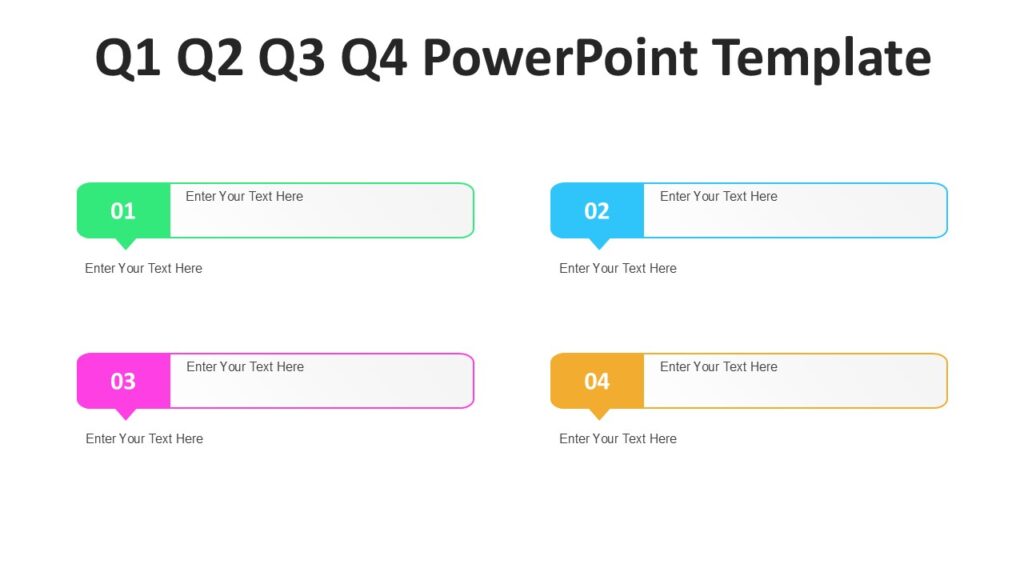 Q1 Q2 Q3 Q4 PowerPoint Template

01
Enter Your Text Here
Enter Your Text Here

02
Enter Your Text Here
Enter Your Text Here

03
Enter Your Text Here
Enter Your Text Here

04
Enter Your Text Here
Enter Your Text Here